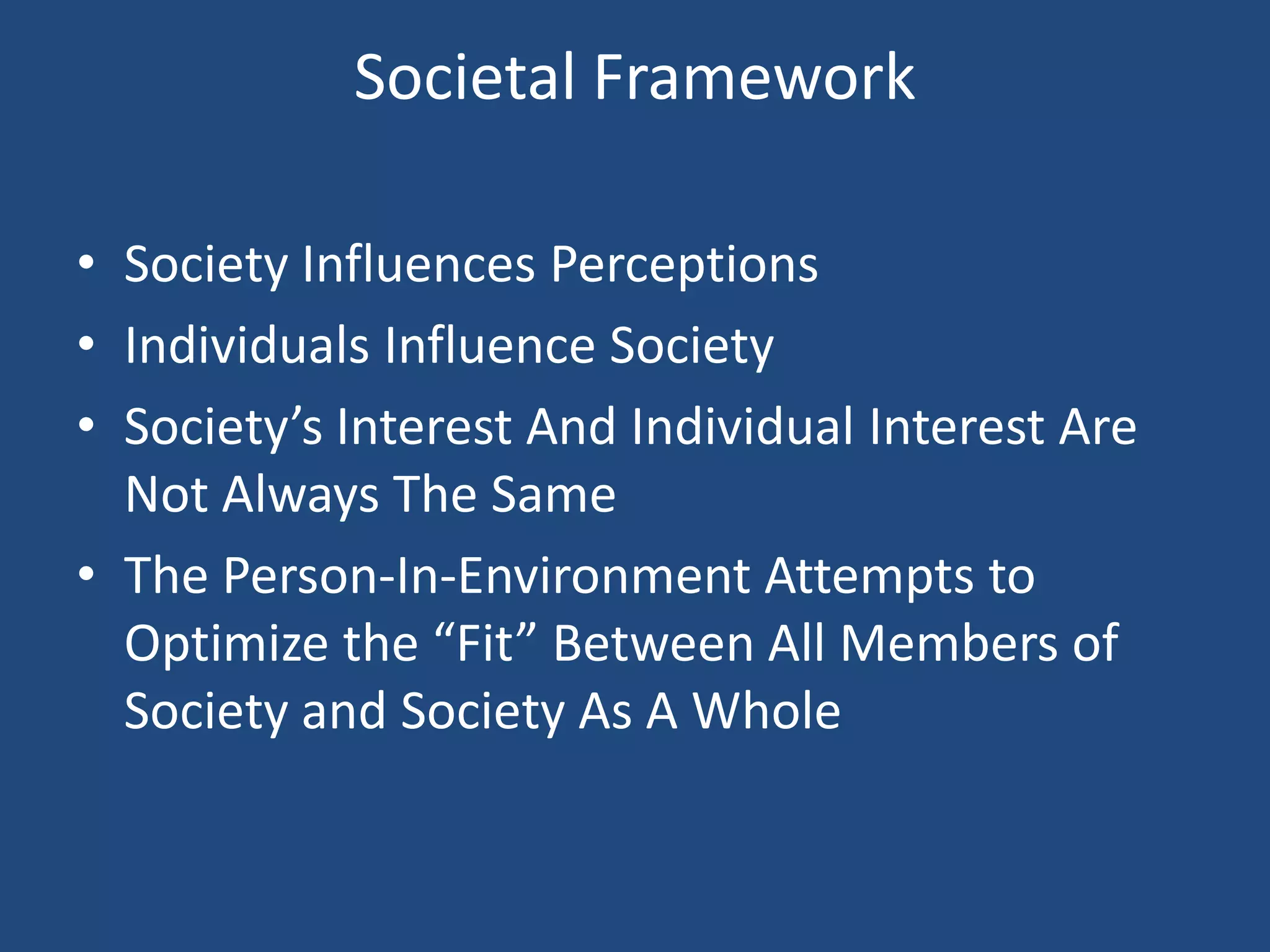 Societal Framework

• Society Influences Perceptions
• Individuals Influence Society
• Society’s Interest And Individual Interest Are Not Always The Same
• The Person-In-Environment Attempts to Optimize the “Fit” Between All Members of Society and Society As A Whole